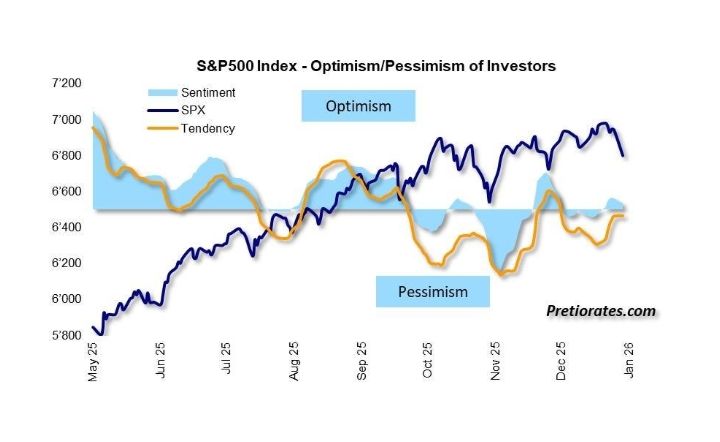 S&P500 Index - Optimism/Pessimism of Investors

Sentiment
SPX
Tendency

Optimism

Pessimism

Pretiorates.com

7'200
7'000
6'800
6'600
6'400
6'200
6'000
5'800

May 25
Jun 25
Jul 25
Aug 25
Sep 25
Oct 25
Nov 25
Dec 25
Jan 26